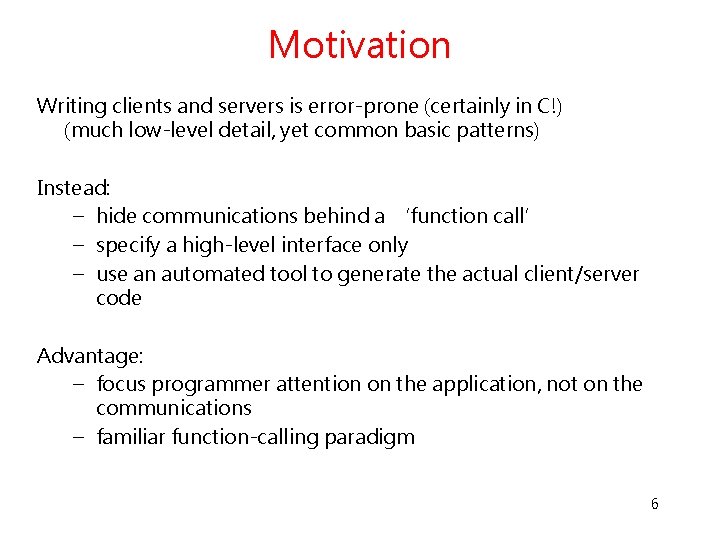 Motivation

Writing clients and servers is error-prone (certainly in C!) (much low-level detail, yet common basic patterns)

Instead:
– hide communications behind a 'function call'
– specify a high-level interface only
– use an automated tool to generate the actual client/server code

Advantage:
– focus programmer attention on the application, not on the communications
– familiar function-calling paradigm

6